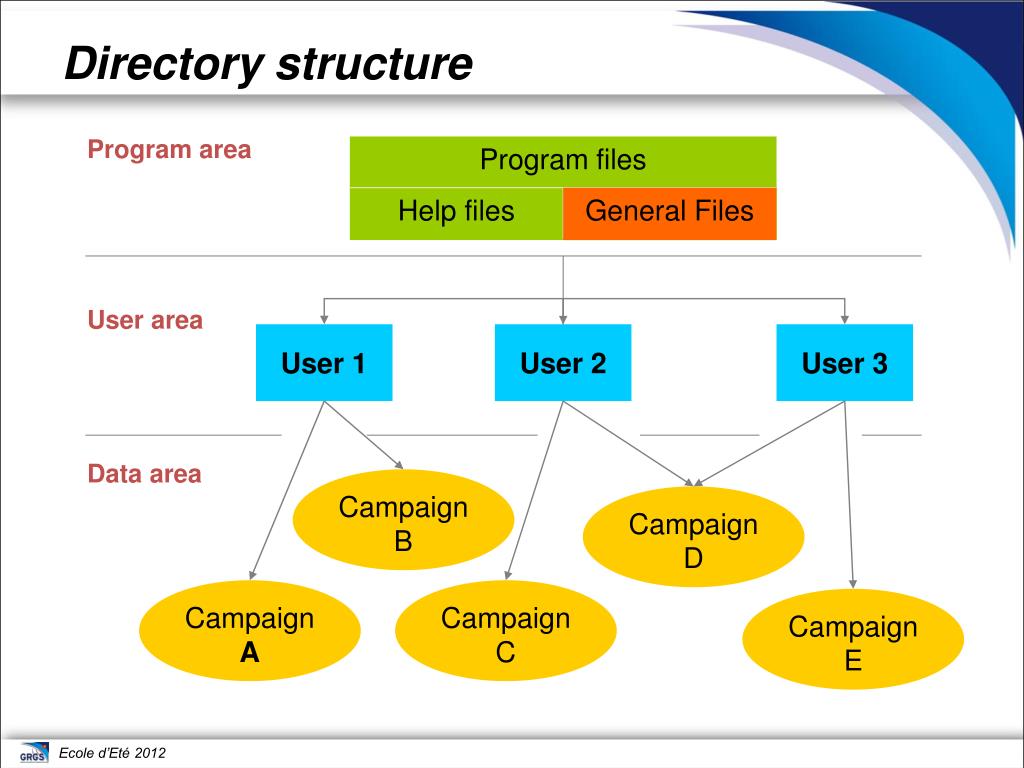 Directory structure

Program area

Program files

Help files

General Files

User area

User 1

User 2

User 3

Data area

Campaign B

Campaign D

Campaign A

Campaign C

Campaign E

GRGS

Ecole d'Eté 2012